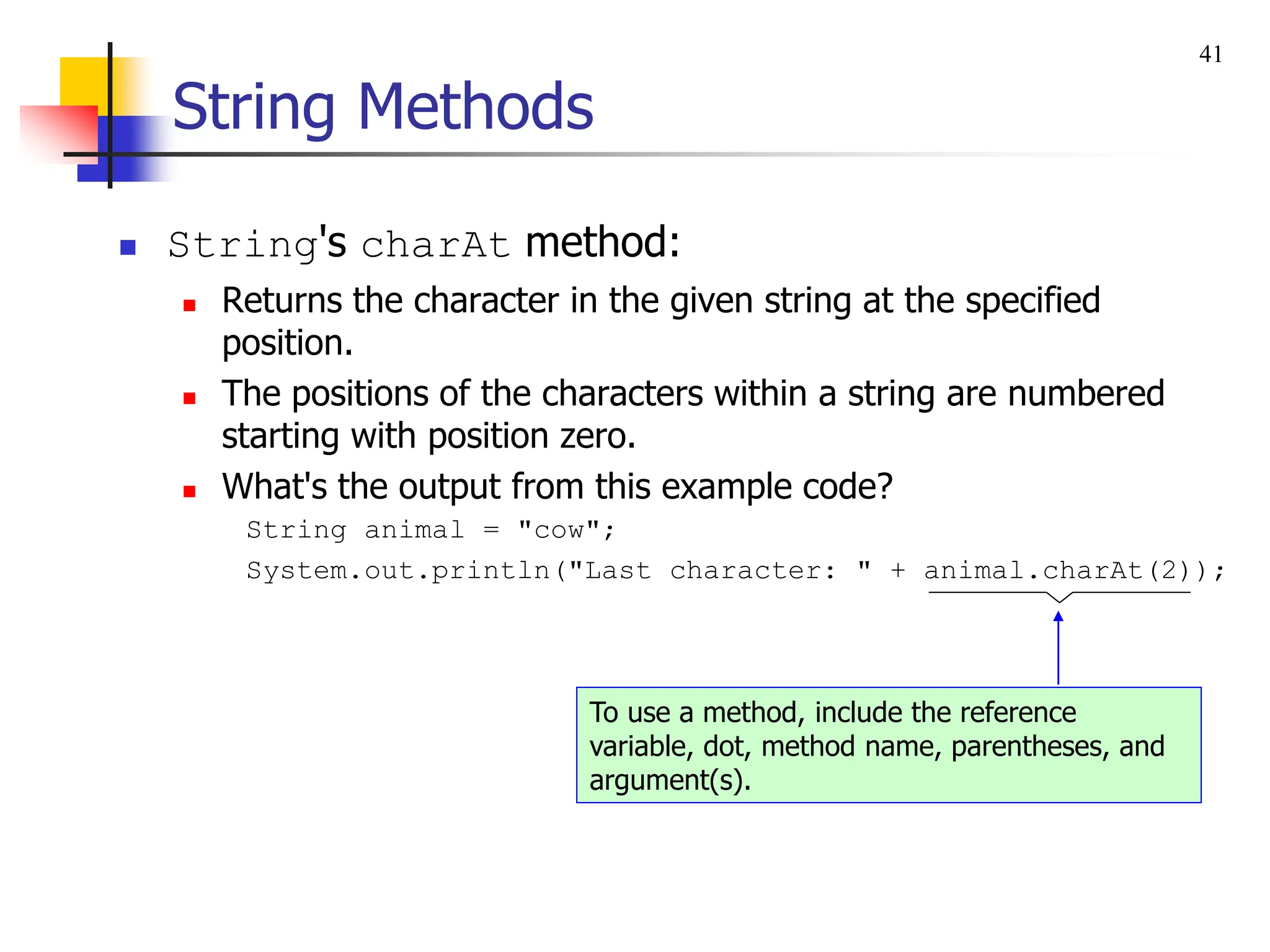 41

String Methods

String's charAt method:

Returns the character in the given string at the specified position.

The positions of the characters within a string are numbered starting with position zero.

What's the output from this example code?

String animal = "cow";
System.out.println("Last character: " + animal.charAt(2));

To use a method, include the reference variable, dot, method name, parentheses, and argument(s).